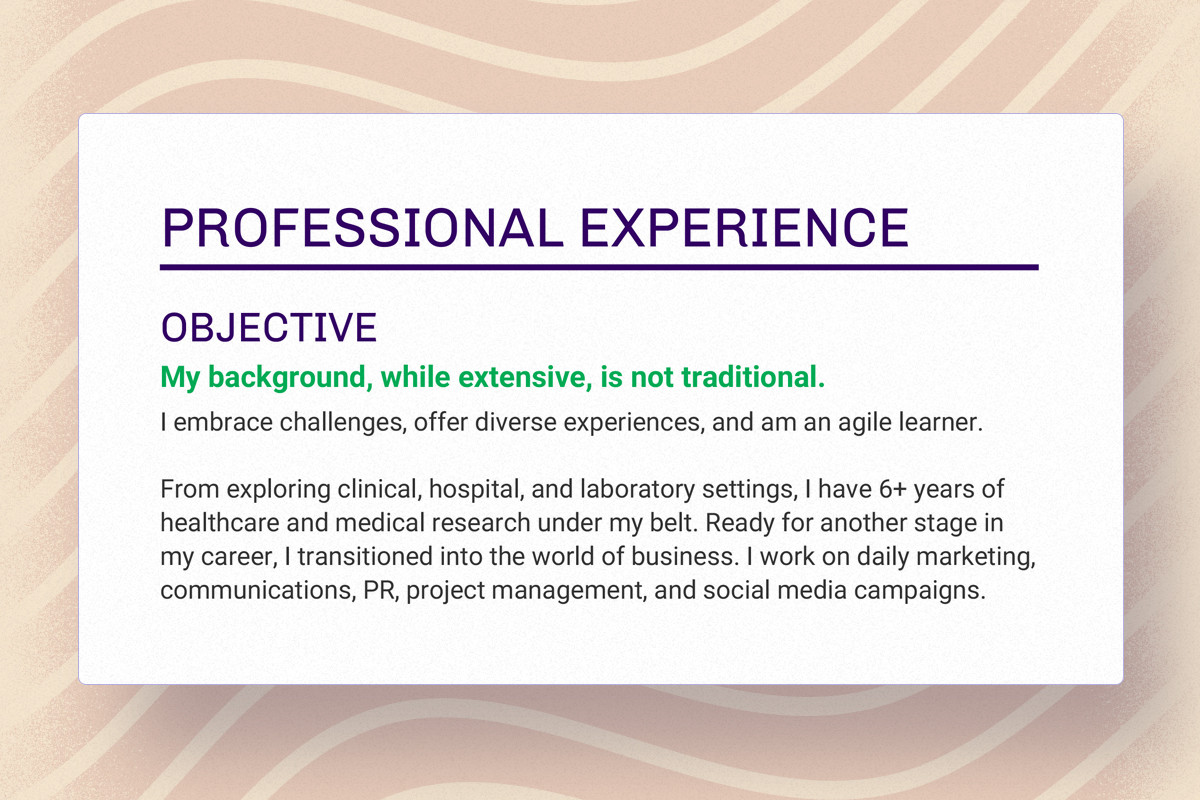 PROFESSIONAL EXPERIENCE

OBJECTIVE

My background, while extensive, is not traditional.

I embrace challenges, offer diverse experiences, and am an agile learner.

From exploring clinical, hospital, and laboratory settings, I have 6+ years of healthcare and medical research under my belt. Ready for another stage in my career, I transitioned into the world of business. I work on daily marketing, communications, PR, project management, and social media campaigns.